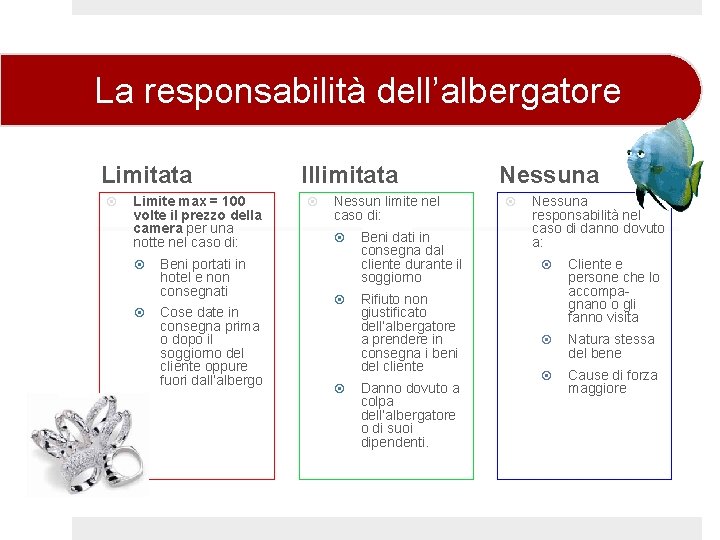 La responsabilità dell'albergatore

Limitata

Limite max = 100 volte il prezzo della camera per una notte nel caso di:

Beni portati in hotel e non consegnati

Cose date in consegna prima o dopo il soggiorno del cliente oppure fuori dall'albergo

Illimitata

Nessun limite nel caso di:

Beni dati in consegna dal cliente durante il soggiorno

Rifiuto non giustificato dell'albergatore a prendere in consegna i beni del cliente

Danno dovuto a colpa dell'albergatore o di suoi dipendenti.

Nessuna

Nessuna responsabilità nel caso di danno dovuto a:

Cliente e persone che lo accompagnano o gli fanno visita

Natura stessa del bene

Cause di forza maggiore